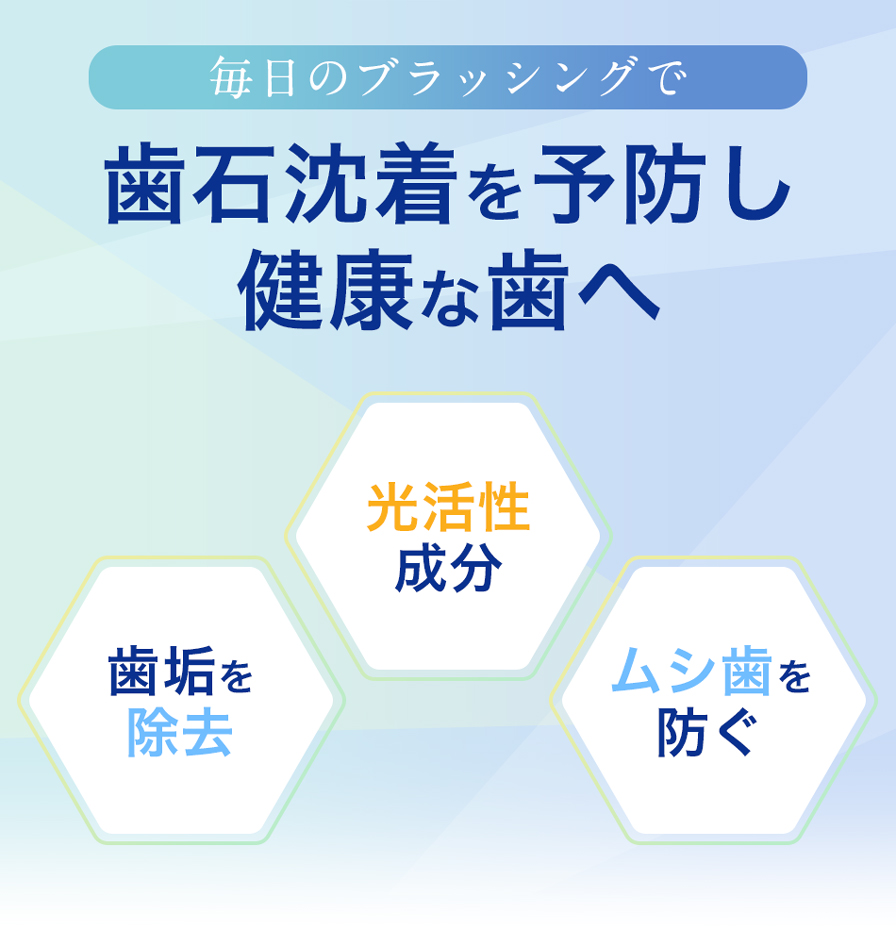 毎日のブラッシングで

歯石沈着を予防し
健康な歯へ

光活性
成分

歯垢を
除去

ムシ歯を
防ぐ